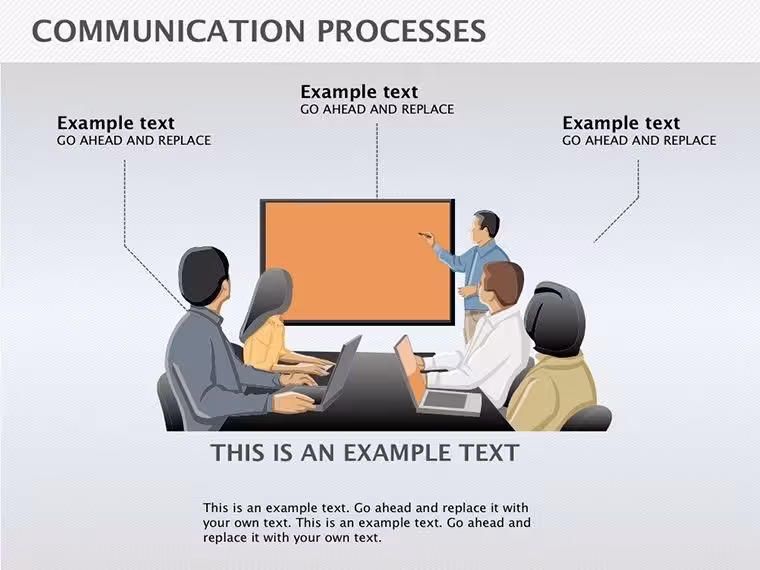 COMMUNICATION PROCESSES

Example text
GO AHEAD AND REPLACE

Example text
GO AHEAD AND REPLACE

Example text
GO AHEAD AND REPLACE

THIS IS AN EXAMPLE TEXT

This is an example text. Go ahead and replace it with your own text. This is an example text. Go ahead and replace it with your own text.